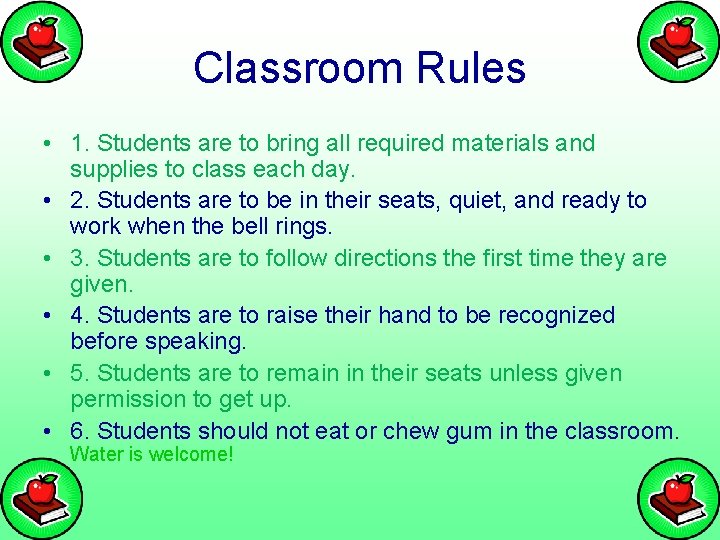 Classroom Rules

• 1. Students are to bring all required materials and supplies to class each day.
• 2. Students are to be in their seats, quiet, and ready to work when the bell rings.
• 3. Students are to follow directions the first time they are given.
• 4. Students are to raise their hand to be recognized before speaking.
• 5. Students are to remain in their seats unless given permission to get up.
• 6. Students should not eat or chew gum in the classroom. Water is welcome!